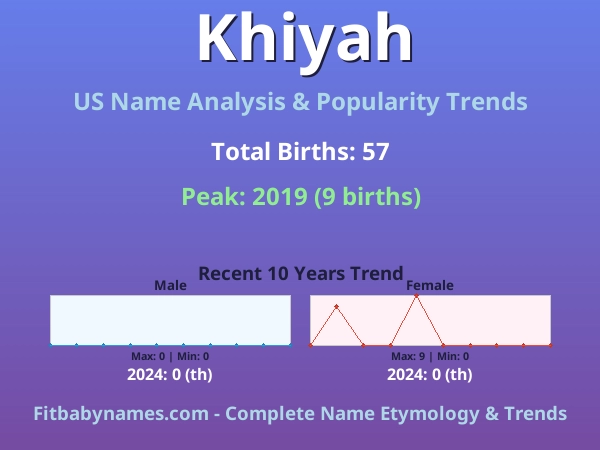 Khiyah

US Name Analysis & Popularity Trends

Total Births: 57

Peak: 2019 (9 births)

Recent 10 Years Trend

Male

Max: 0 | Min: 0

2024: 0 (th)

Female

Max: 9 | Min: 0

2024: 0 (th)

Fitbabynames.com - Complete Name Etymology & Trends